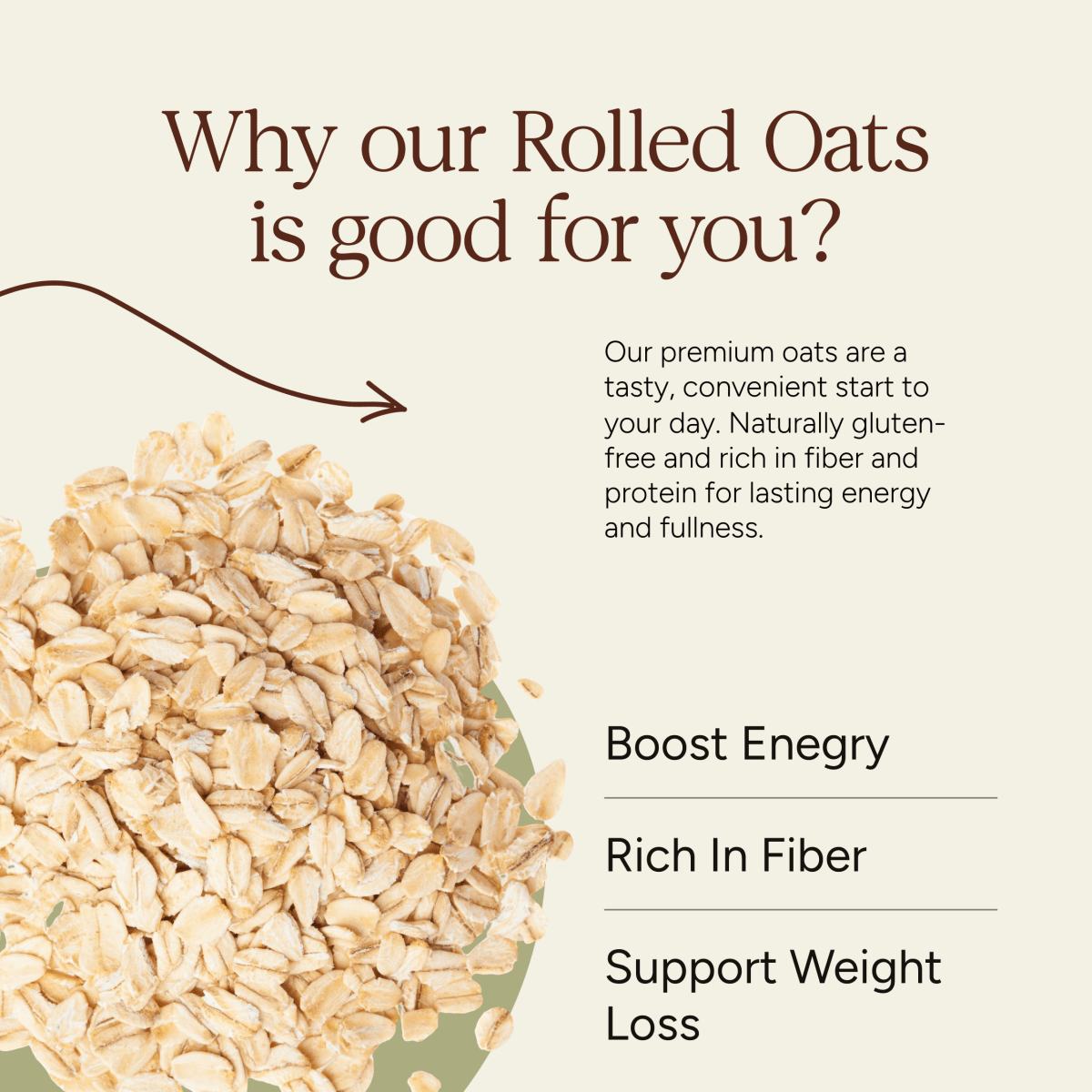 Why our Rolled Oats is good for you?

Our premium oats are a tasty, convenient start to your day. Naturally gluten-free and rich in fiber and protein for lasting energy and fullness.

Boost Enegry

Rich In Fiber

Support Weight Loss